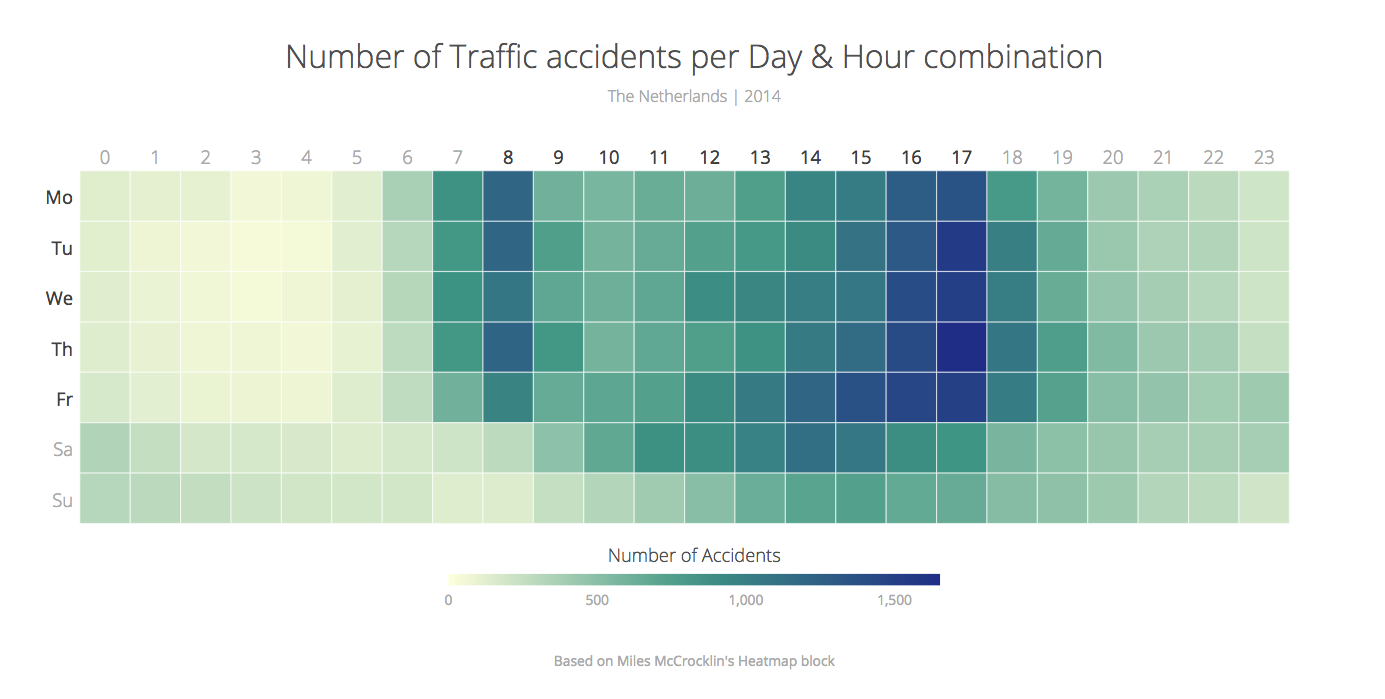 Number of Traffic accidents per Day & Hour combination

The Netherlands | 2014

0 1 2 3 4 5 6 7 8 9 10 11 12 13 14 15 16 17 18 19 20 21 22 23

Mo
Tu
We
Th
Fr
Sa
Su

Number of Accidents

0 500 1,000 1,500

Based on Miles McCrocklin's Heatmap block